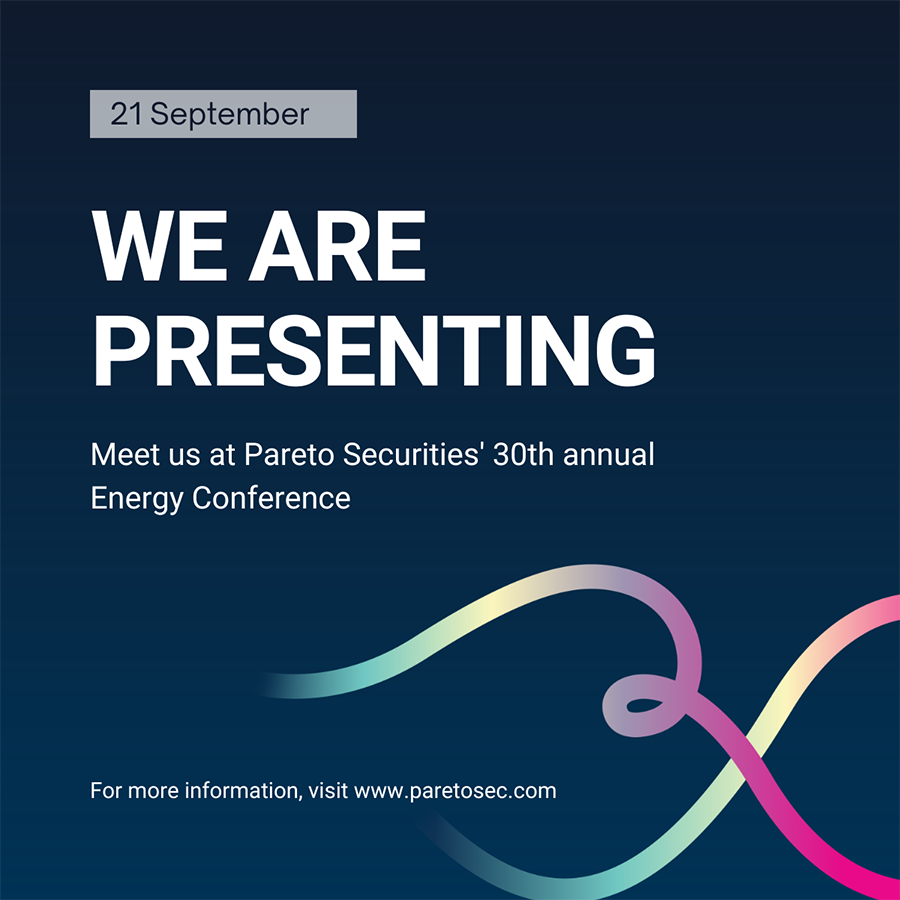 21 September

WE ARE PRESENTING

Meet us at Pareto Securities' 30th annual Energy Conference

For more information, visit www.paretosec.com